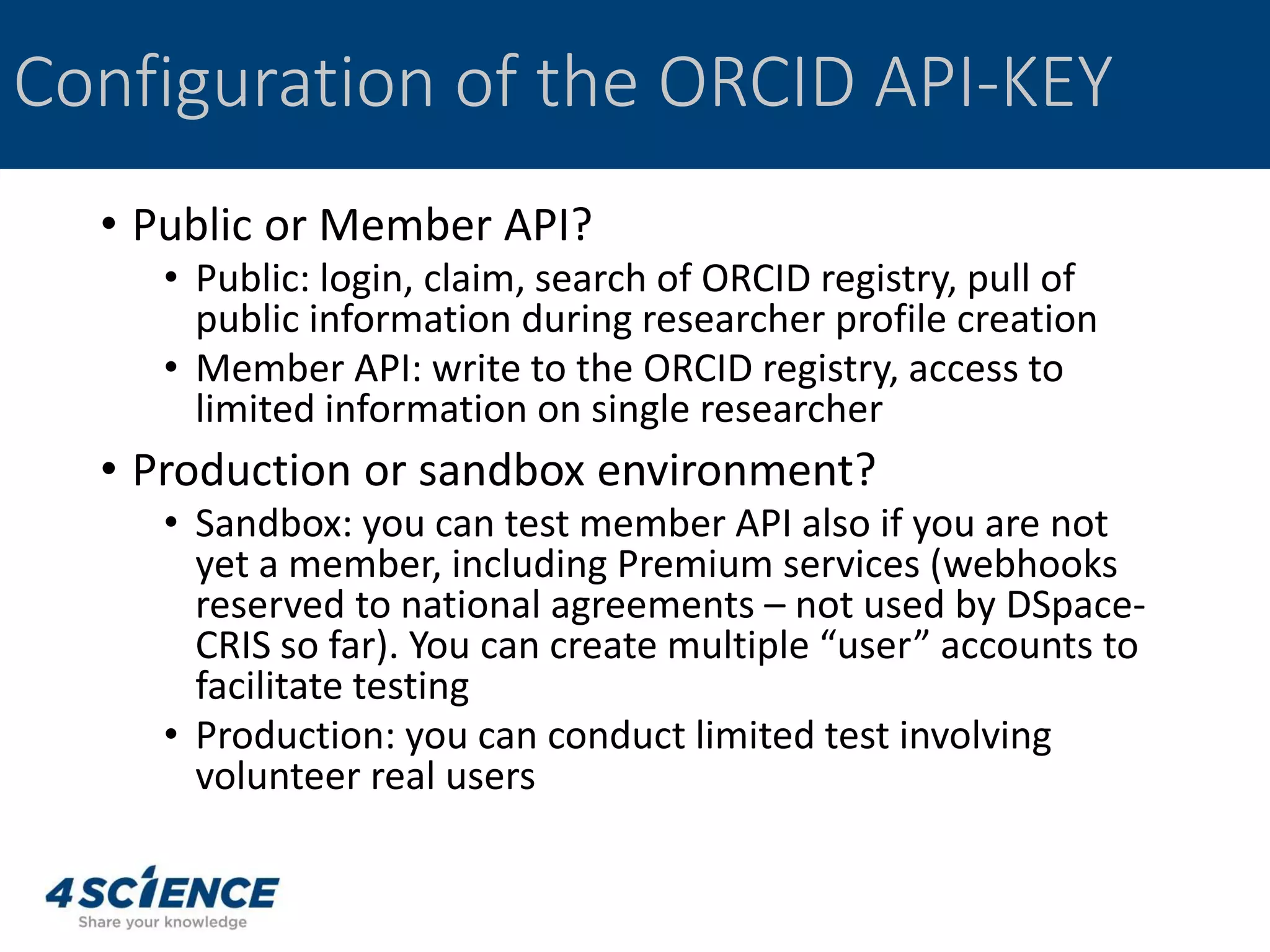 Configuration of the ORCID API-KEY

• Public or Member API?
  • Public: login, claim, search of ORCID registry, pull of public information during researcher profile creation
  • Member API: write to the ORCID registry, access to limited information on single researcher

• Production or sandbox environment?
  • Sandbox: you can test member API also if you are not yet a member, including Premium services (webhooks reserved to national agreements – not used by DSpace-CRIS so far). You can create multiple “user” accounts to facilitate testing
  • Production: you can conduct limited test involving volunteer real users

4SCIENCE
Share your knowledge